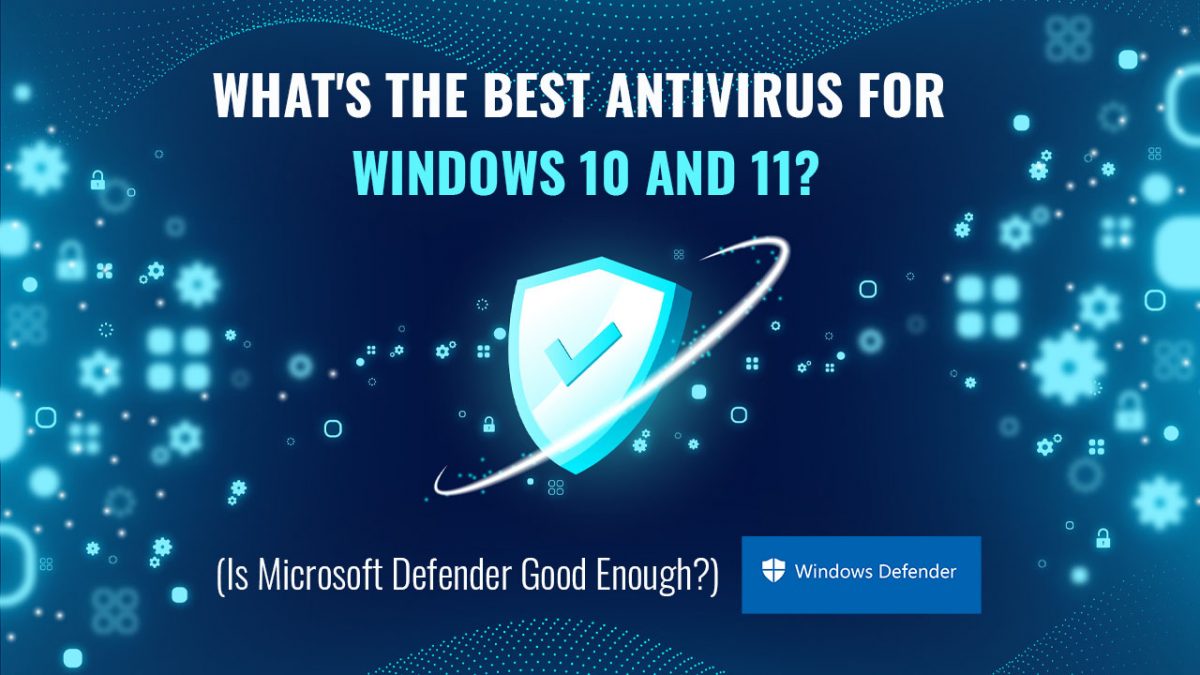 WHAT'S THE BEST ANTIVIRUS FOR WINDOWS 10 AND 11?

(Is Microsoft Defender Good Enough?)

Windows Defender